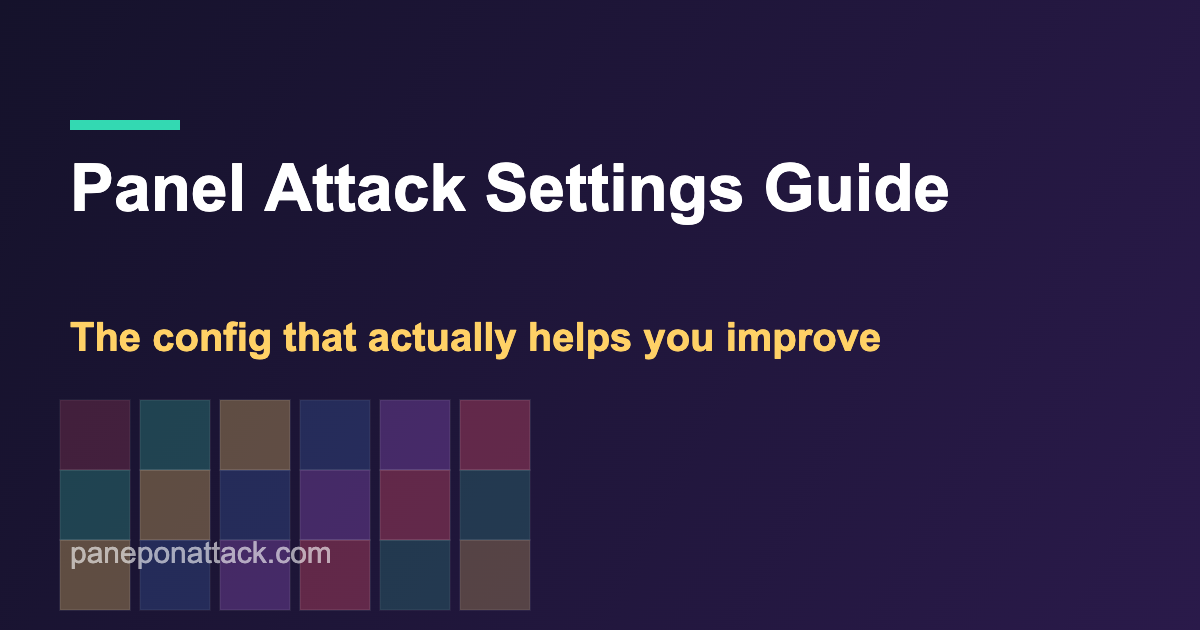 Panel Attack Settings Guide

The config that actually helps you improve

paneponattack.com